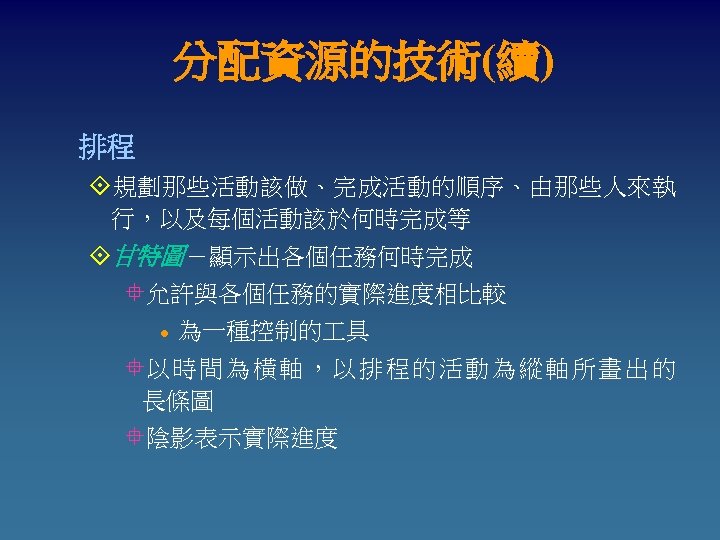 分配資源的技術(續)

排程

規劃那些活動該做、完成活動的順序、由那些人來執行，以及每個活動該於何時完成等

甘特圖－顯示出各個任務何時完成

允許與各個任務的實際進度相比較

為一種控制的工具

以時間為橫軸，以排程的活動為縱軸所畫出的長條圖

陰影表示實際進度